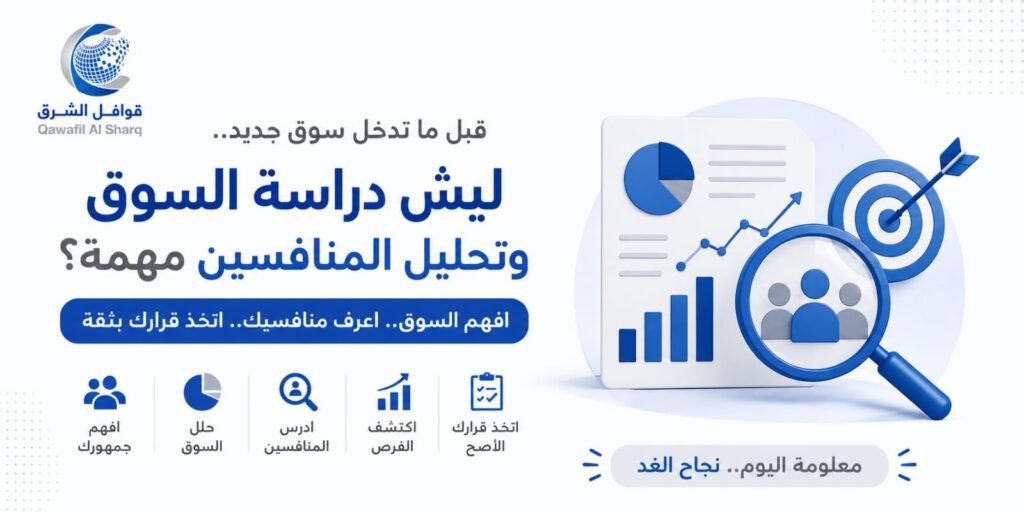 قوافل الشرق
Qawafil Al Sharq

قبل ما تدخل سوق جديد..

ليش دراسة السوق وتحليل المنافسين مهمة؟

افهم السوق.. اعرف منافسيك.. اتخذ قرارك بثقة

اتخذ قرارك الأصح

اكتشف الفرص

ادرس المنافسين

حلل السوق

افهم جمهورك

معلومة اليوم.. نجاح الغد